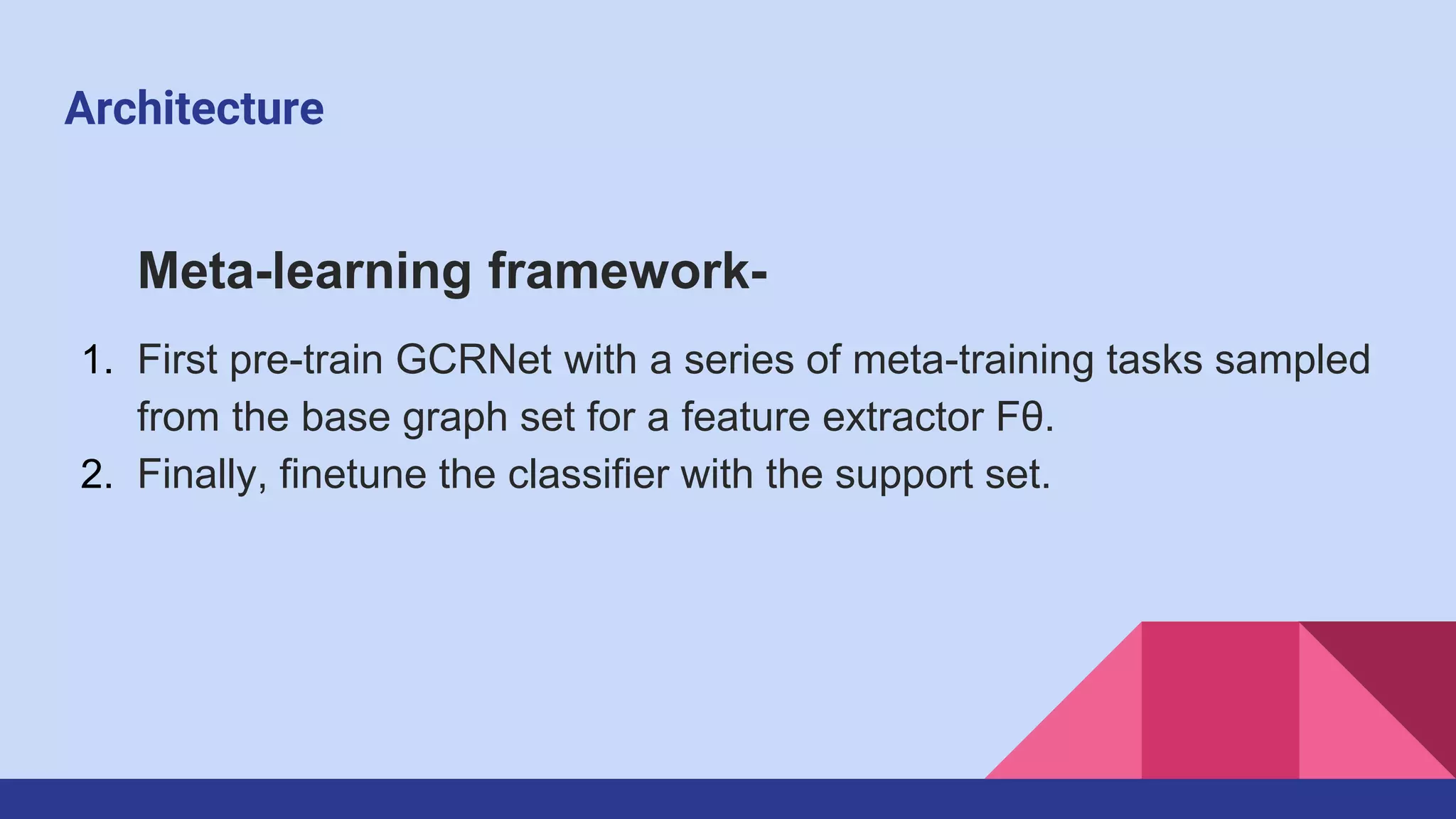 Architecture

Meta-learning framework-

1. First pre-train GCRNet with a series of meta-training tasks sampled from the base graph set for a feature extractor Fθ.
2. Finally, finetune the classifier with the support set.